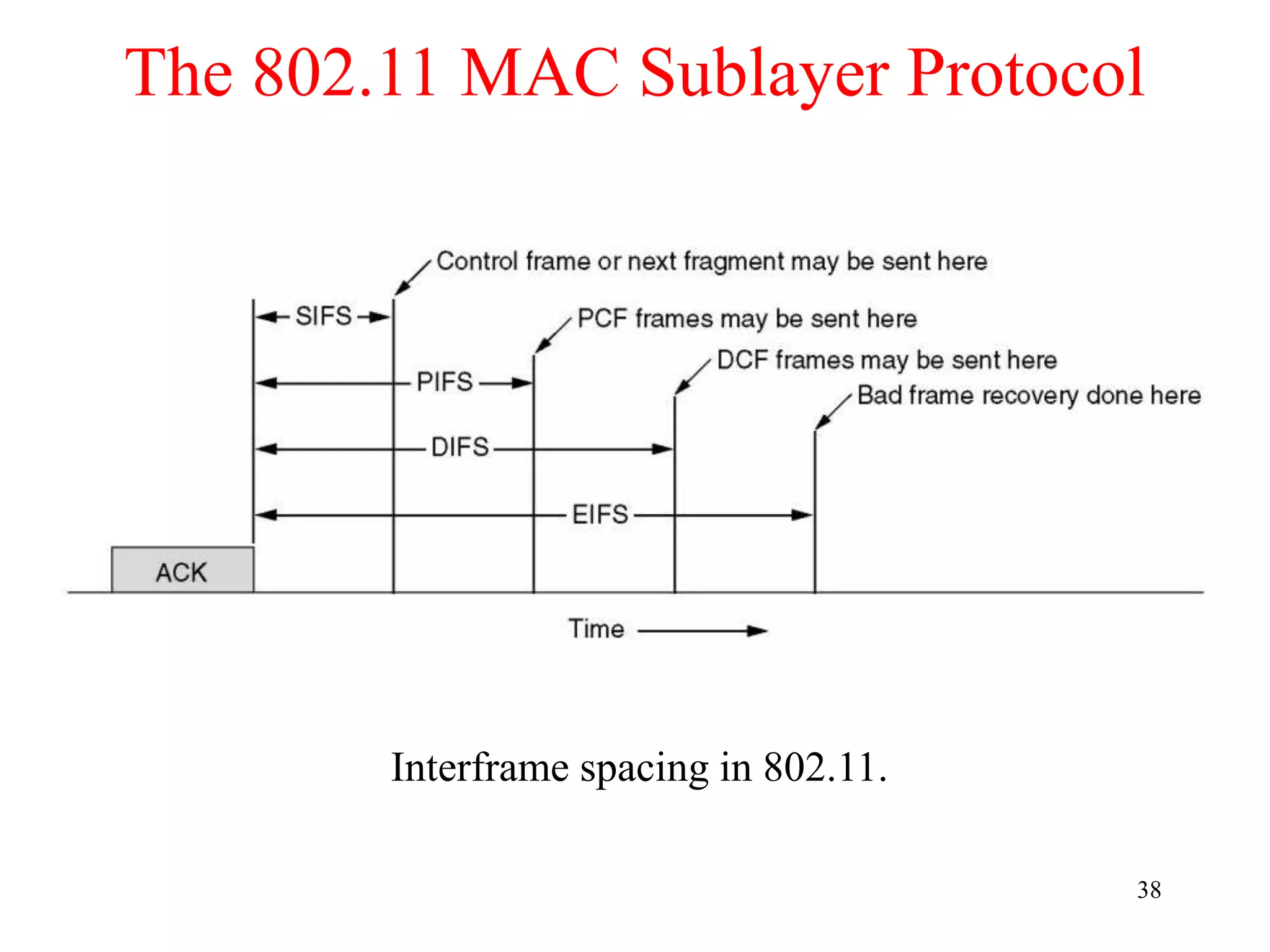 The 802.11 MAC Sublayer Protocol

Control frame or next fragment may be sent here

SIFS

PCF frames may be sent here

DCF frames may be sent here

PIFS

Bad frame recovery done here

DIFS

EIFS

ACK

Time

Interframe spacing in 802.11.

38